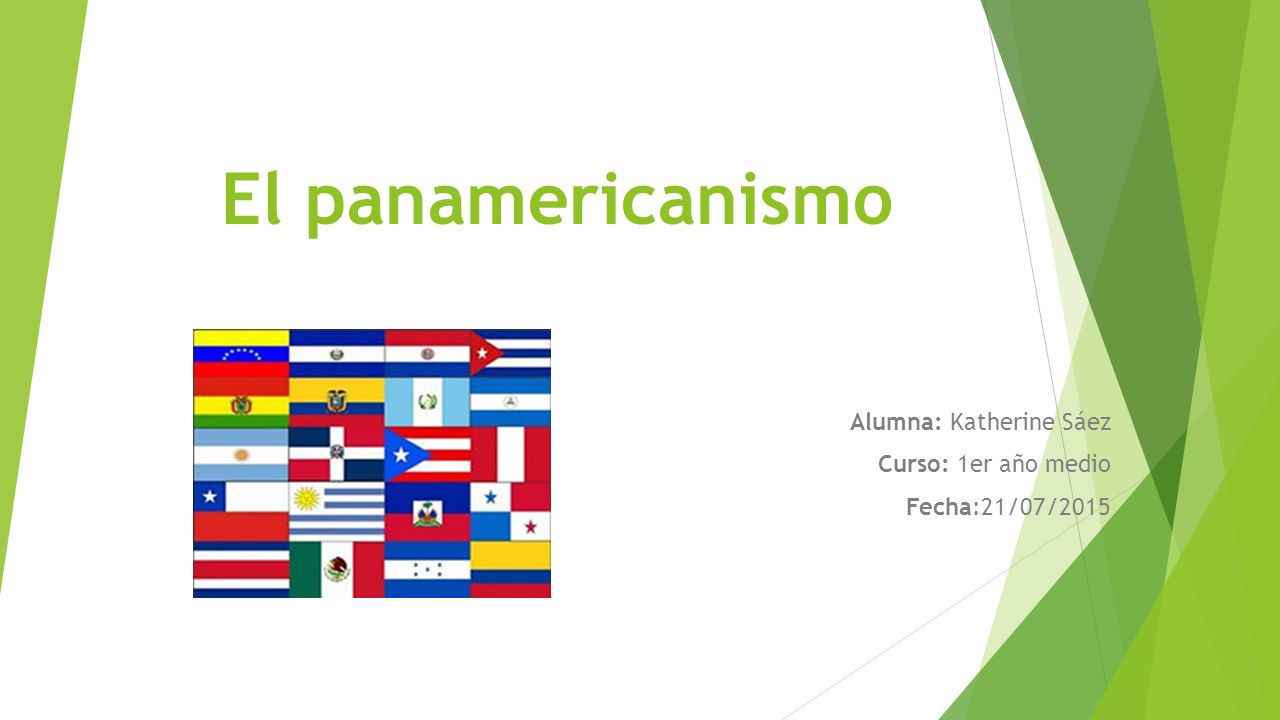 El panamericanismo

Alumna: Katherine Sáez

Curso: 1er año medio

Fecha:21/07/2015